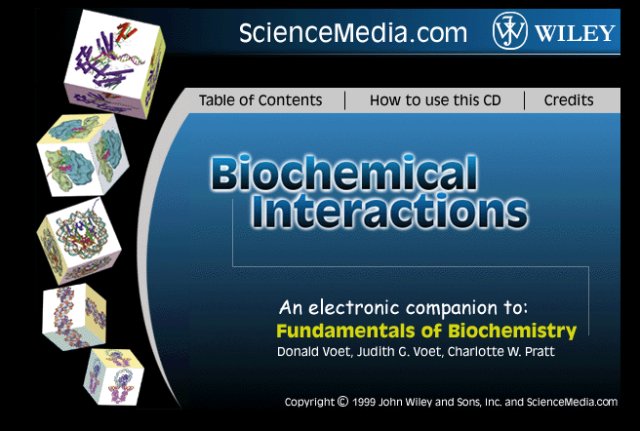 ScienceMedia.com

WILEY

Table of Contents | How to use this CD | Credits

Biochemical Interactions

An electronic companion to:
Fundamentals of Biochemistry
Donald Voet, Judith G. Voet, Charlotte W. Pratt

Copyright © 1999 John Wiley and Sons, Inc. and ScienceMedia.com